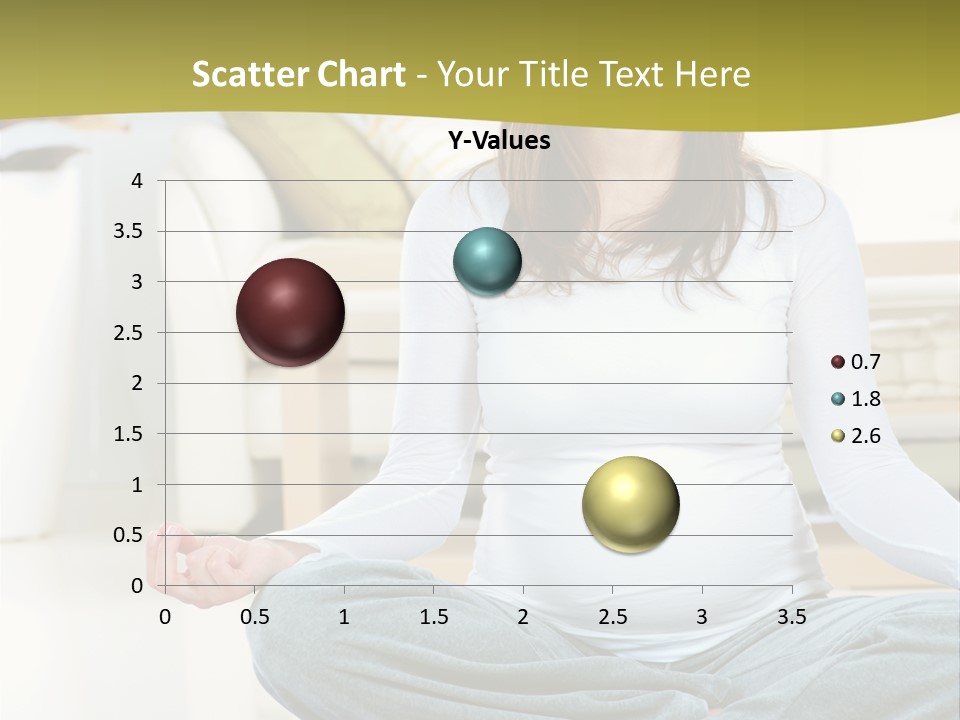 Scatter Chart - Your Title Text Here

Y-Values

4
3.5
3
2.5
2
1.5
1
0.5
0

0 0.5 1 1.5 2 2.5 3 3.5

0.7
1.8
2.6